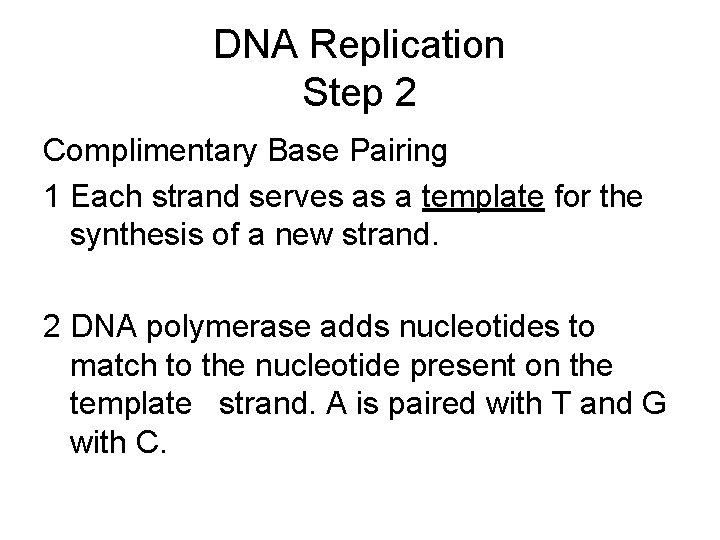 DNA Replication
Step 2

Complimentary Base Pairing

1 Each strand serves as a template for the synthesis of a new strand.

2 DNA polymerase adds nucleotides to match to the nucleotide present on the template strand. A is paired with T and G with C.